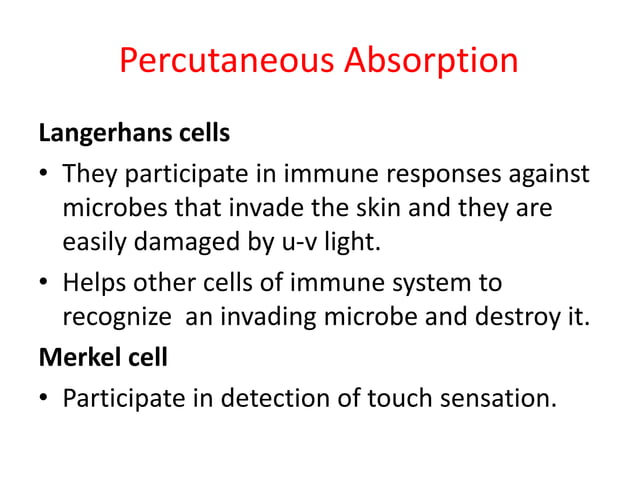 Percutaneous Absorption

Langerhans cells

• They participate in immune responses against microbes that invade the skin and they are easily damaged by u-v light.

• Helps other cells of immune system to recognize an invading microbe and destroy it.

Merkel cell

• Participate in detection of touch sensation.